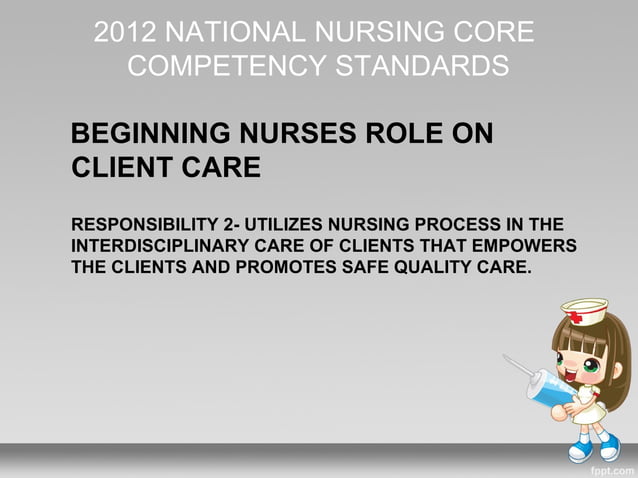 2012 NATIONAL NURSING CORE COMPETENCY STANDARDS

BEGINNING NURSES ROLE ON CLIENT CARE

RESPONSIBILITY 2- UTILIZES NURSING PROCESS IN THE INTERDISCIPLINARY CARE OF CLIENTS THAT EMPOWERS THE CLIENTS AND PROMOTES SAFE QUALITY CARE.

fppt.com